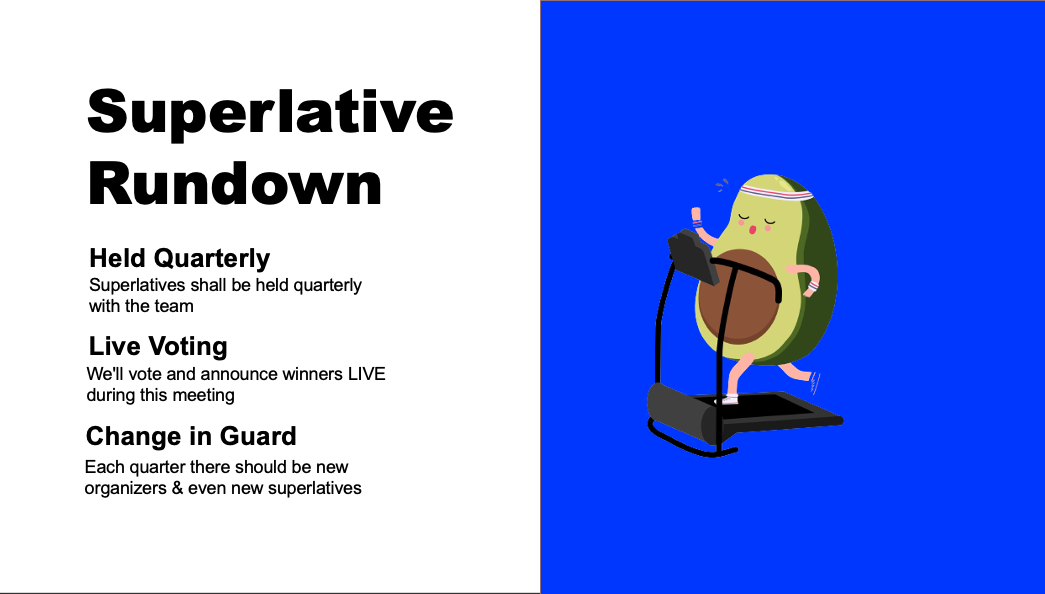 Superlative Rundown

Held Quarterly
Superlatives shall be held quarterly with the team

Live Voting
We'll vote and announce winners LIVE during this meeting

Change in Guard
Each quarter there should be new organizers & even new superlatives